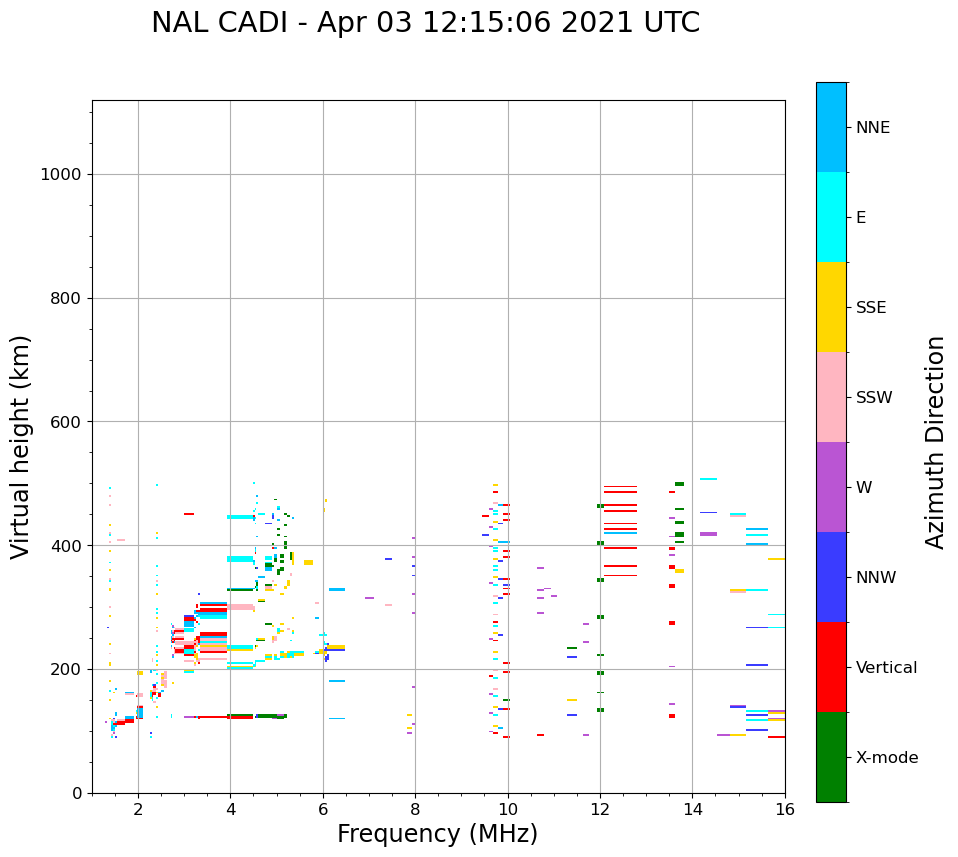 NAL CADI - Apr 03 12:15:06 2021 UTC

Virtual height (km)

1000
800
600
400
200
0

2
4
6
8
10
12
14
16

Frequency (MHz)

NNE
E
SSE
SSW
W
NNW
Vertical
X-mode

Azimuth Direction